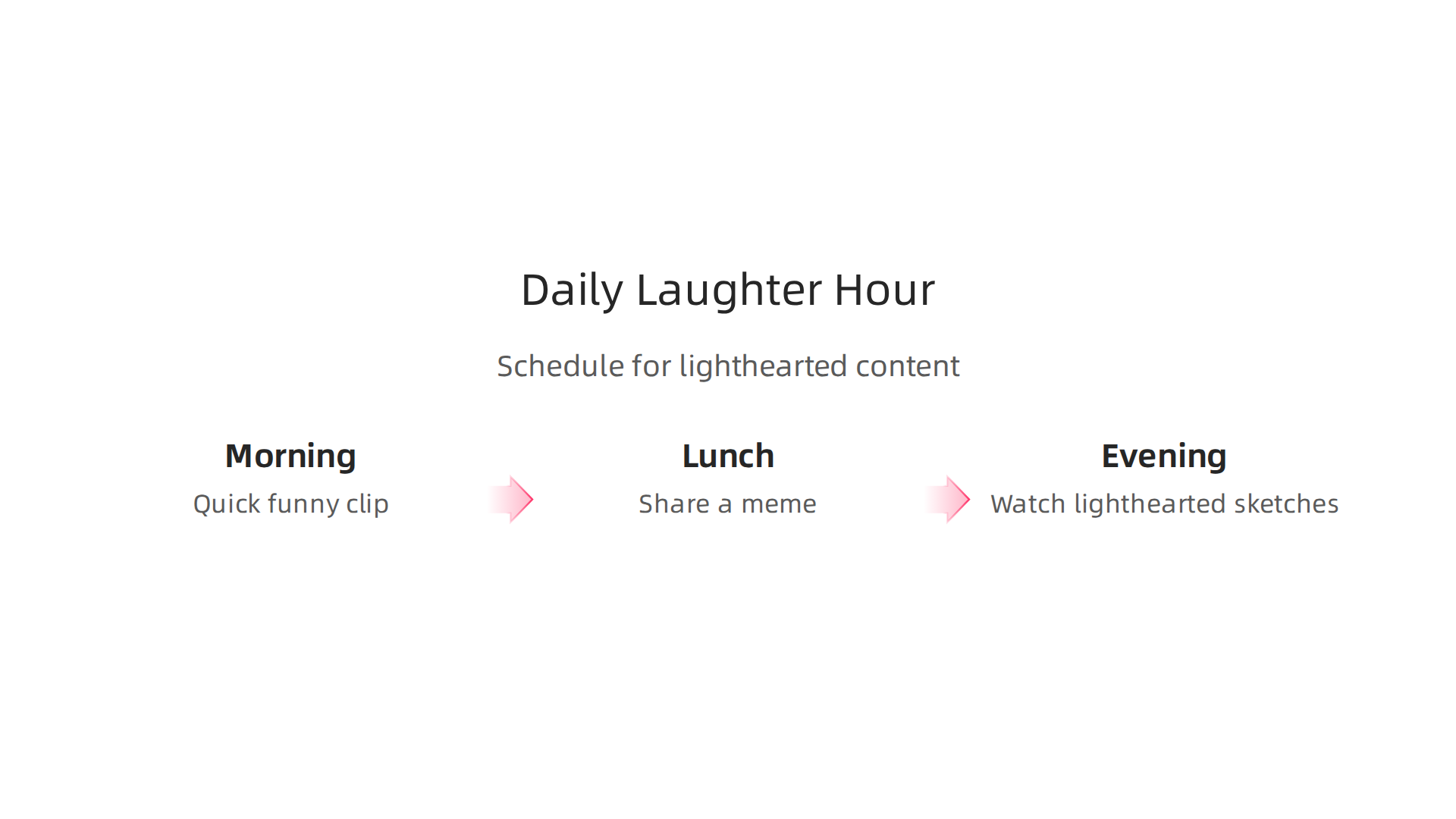 Daily Laughter Hour

Schedule for lighthearted content

Morning
Quick funny clip

Lunch
Share a meme

Evening
Watch lighthearted sketches